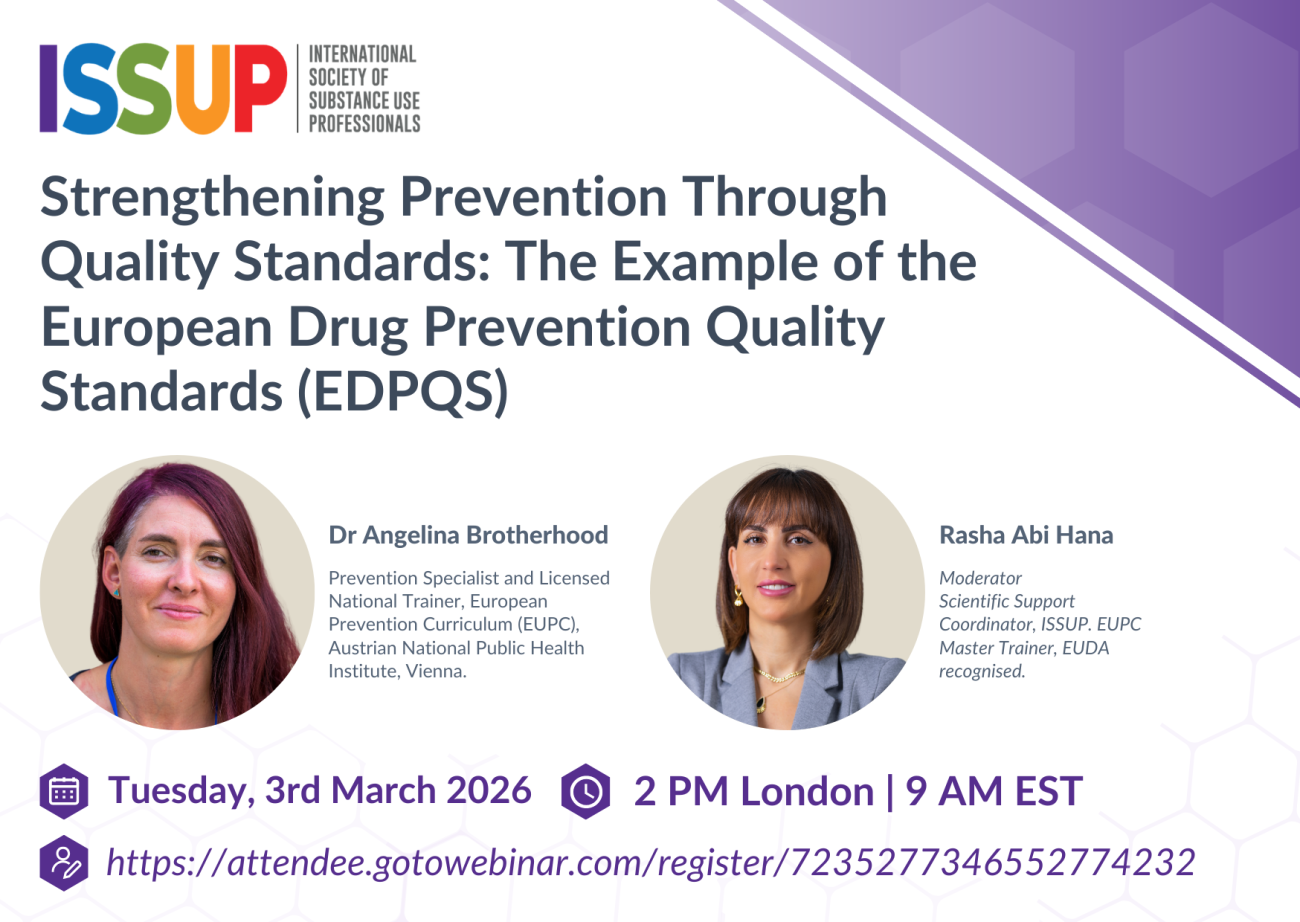 ISSUP INTERNATIONAL SOCIETY OF SUBSTANCE USE PROFESSIONALS

Strengthening Prevention Through Quality Standards: The Example of the European Drug Prevention Quality Standards (EDPQS)

Dr Angelina Brotherhood

Prevention Specialist and Licensed National Trainer, European Prevention Curriculum (EUPC), Austrian National Public Health Institute, Vienna.

Rasha Abi Hana

Moderator
Scientific Support Coordinator, ISSUP. EUPC Master Trainer, EUDA recognised.

Tuesday, 3rd March 2026 2 PM London | 9 AM EST

https://attendee.gotowebinar.com/register/7235277346552774232